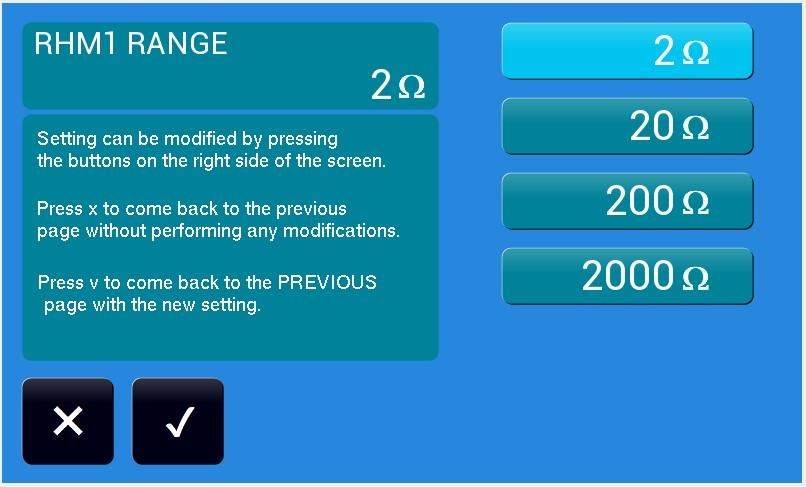 RHM1 RANGE

2 Ω

Setting can be modified by pressing the buttons on the right side of the screen.

Press x to come back to the previous page without performing any modifications.

Press v to come back to the PREVIOUS page with the new setting.

✕

✓

2 Ω

20 Ω

200 Ω

2000 Ω